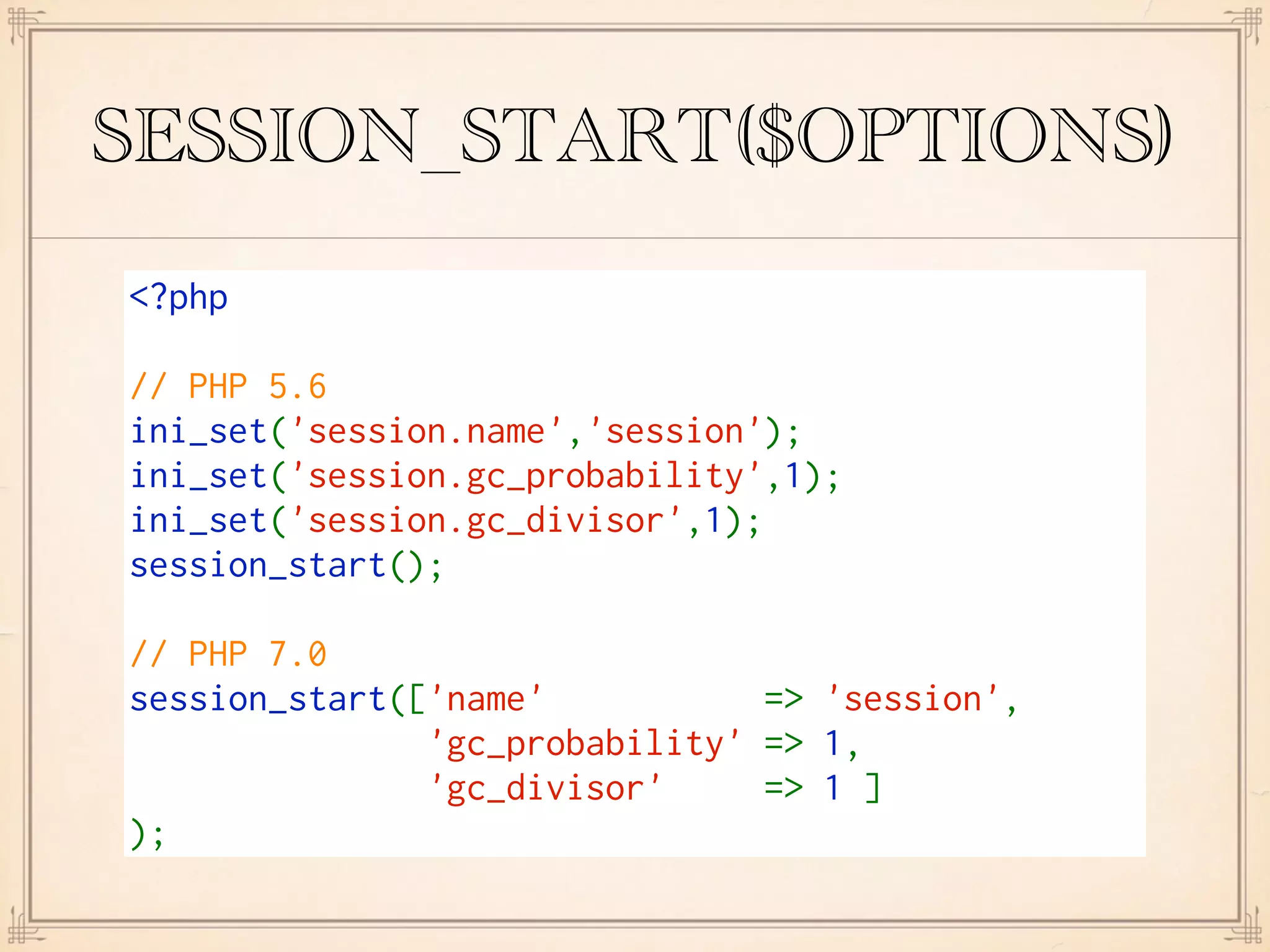 SESSION_START($OPTIONS)

<?php

// PHP 5.6
ini_set('session.name','session');
ini_set('session.gc_probability',1);
ini_set('session.gc_divisor',1);
session_start();

// PHP 7.0
session_start(['name'                          => 'session',
               'gc_probability' => 1,
               'gc_divisor'         => 1 ]
);